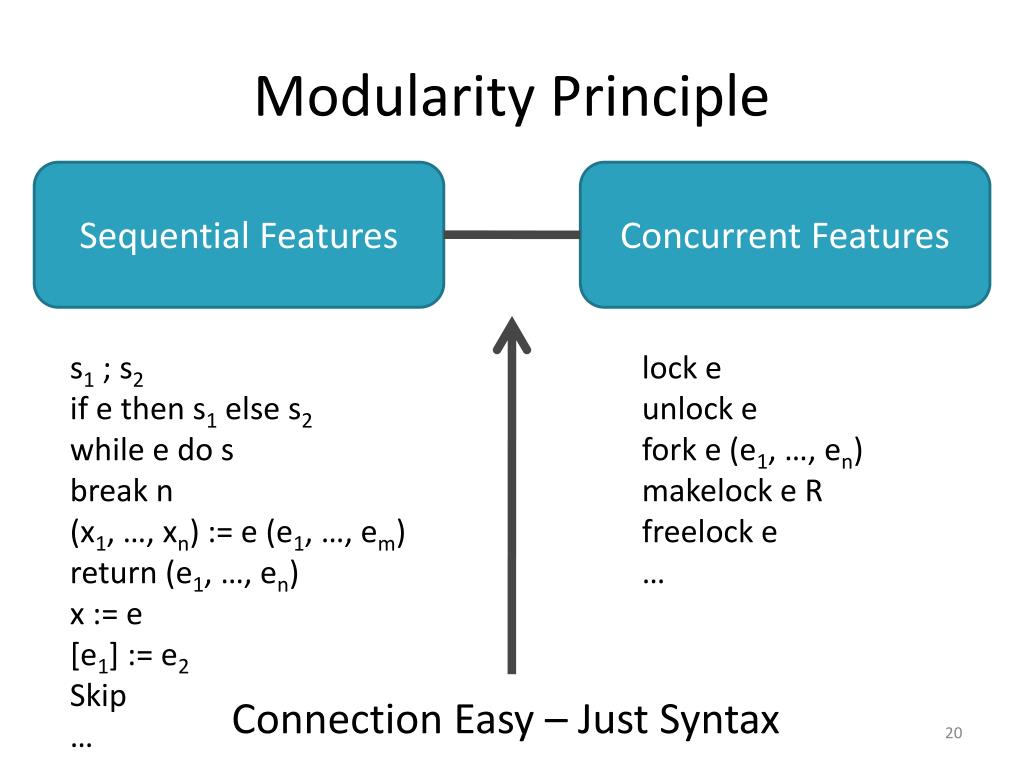 Modularity Principle

Sequential Features

Concurrent Features

$s_1$ ; $s_2$
if e then $s_1$ else $s_2$
while e do s
break n
($x_1$, …, $x_n$) := e ($e_1$, …, $e_m$)
return ($e_1$, …, $e_n$)
x := e
[$e_1$] := $e_2$
Skip
…

lock e
unlock e
fork e ($e_1$, …, $e_n$)
makelock e R
freelock e
…

Connection Easy – Just Syntax

20